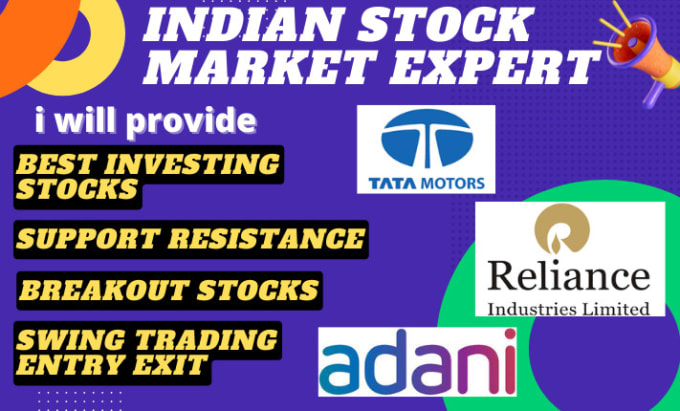 INDIAN STOCK MARKET EXPERT

i will provide

BEST INVESTING STOCKS

SUPPORT RESISTANCE

BREAKOUT STOCKS

SWING TRADING ENTRY EXIT

TATA MOTORS

Reliance
Industries Limited

adani